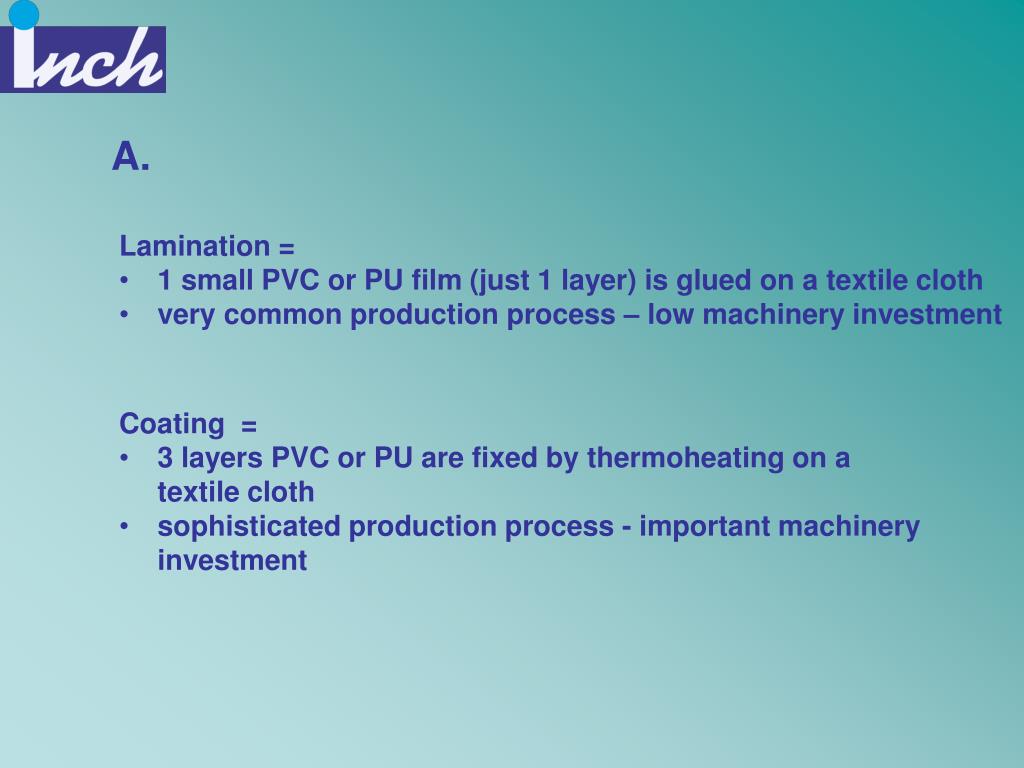 inch

A.

Lamination =
• 1 small PVC or PU film (just 1 layer) is glued on a textile cloth
• very common production process – low machinery investment

Coating =
• 3 layers PVC or PU are fixed by thermoheating on a textile cloth
• sophisticated production process - important machinery investment